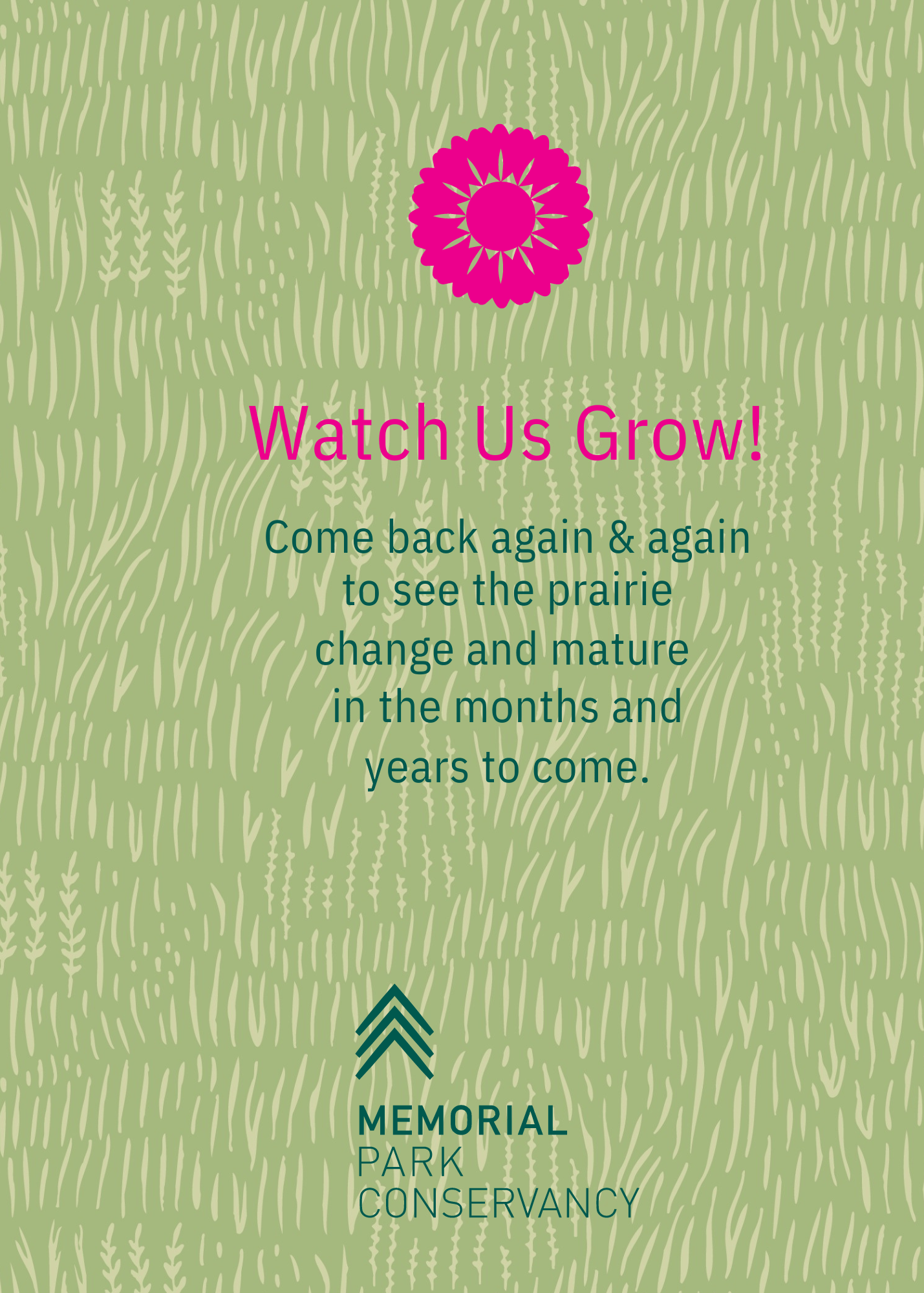 Watch Us Grow!

Come back again & again to see the prairie change and mature in the months and years to come.

MEMORIAL
PARK
CONSERVANCY